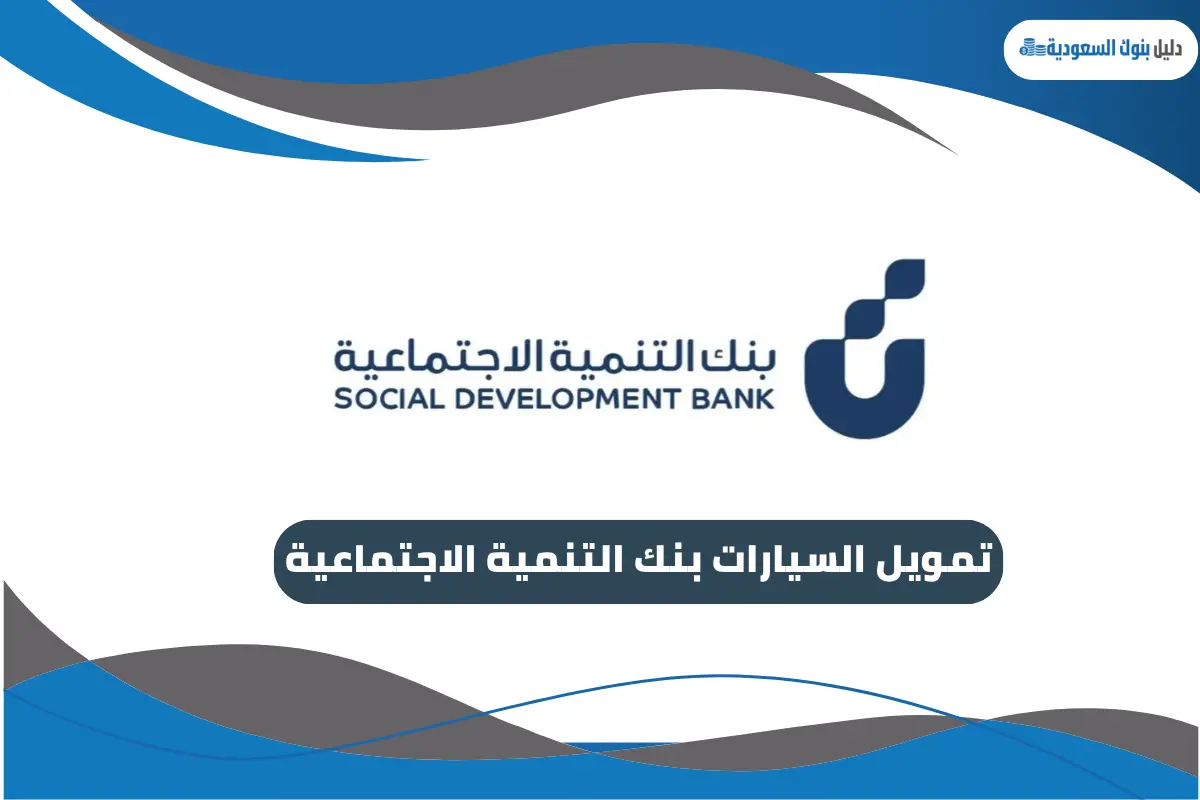 دليل بنوك السعودية

بنك التنمية الاجتماعية
SOCIAL DEVELOPMENT BANK

تمويل السيارات بنك التنمية الاجتماعية